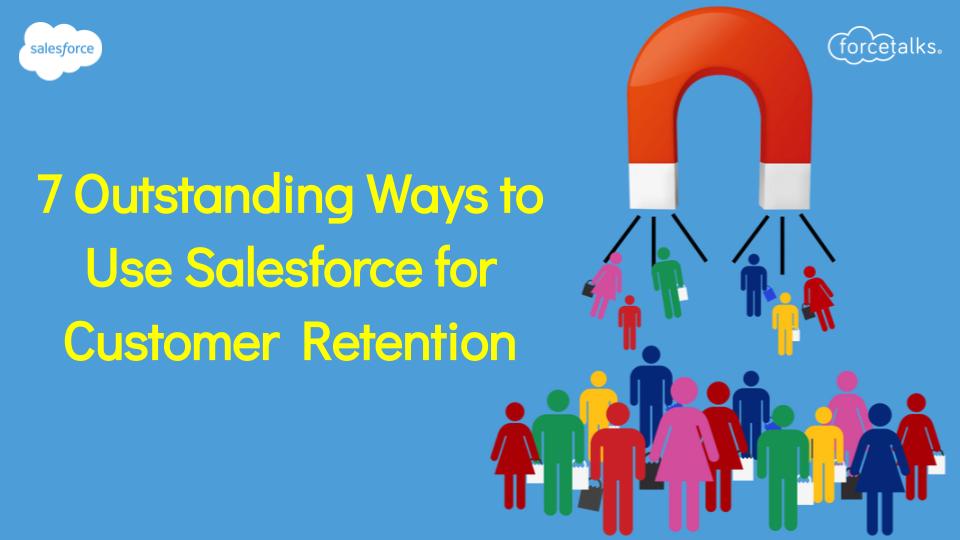 salesforce

forcetalks.

7 Outstanding Ways to Use Salesforce for Customer Retention